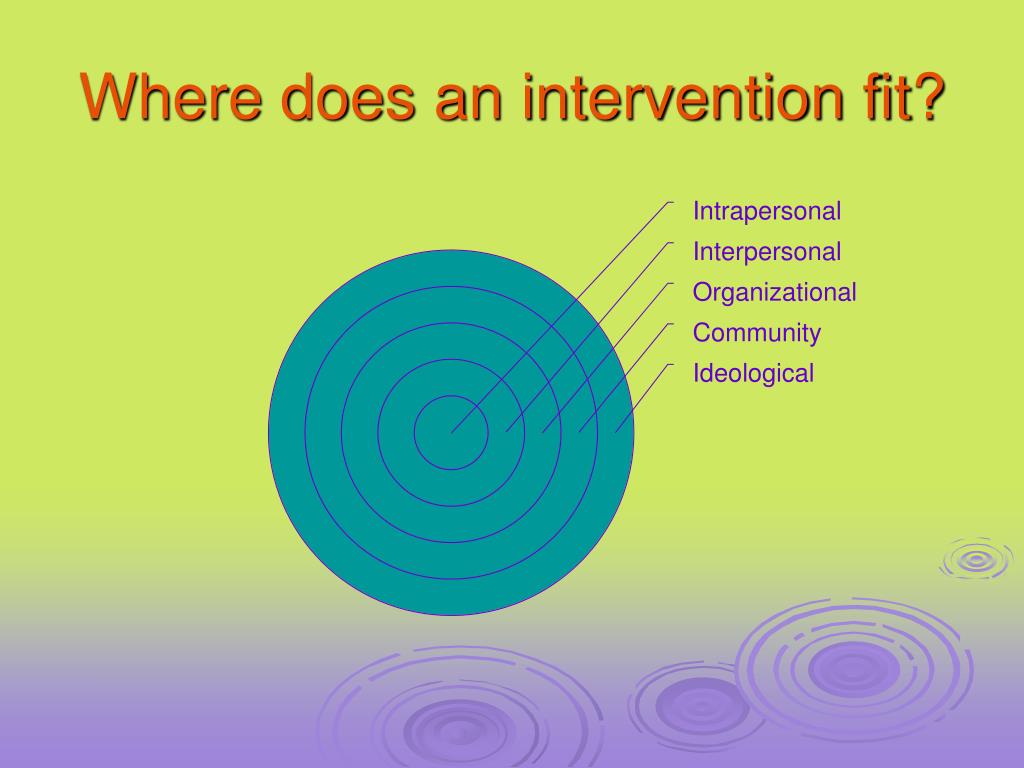 Where does an intervention fit?

Intrapersonal
Interpersonal
Organizational
Community
Ideological